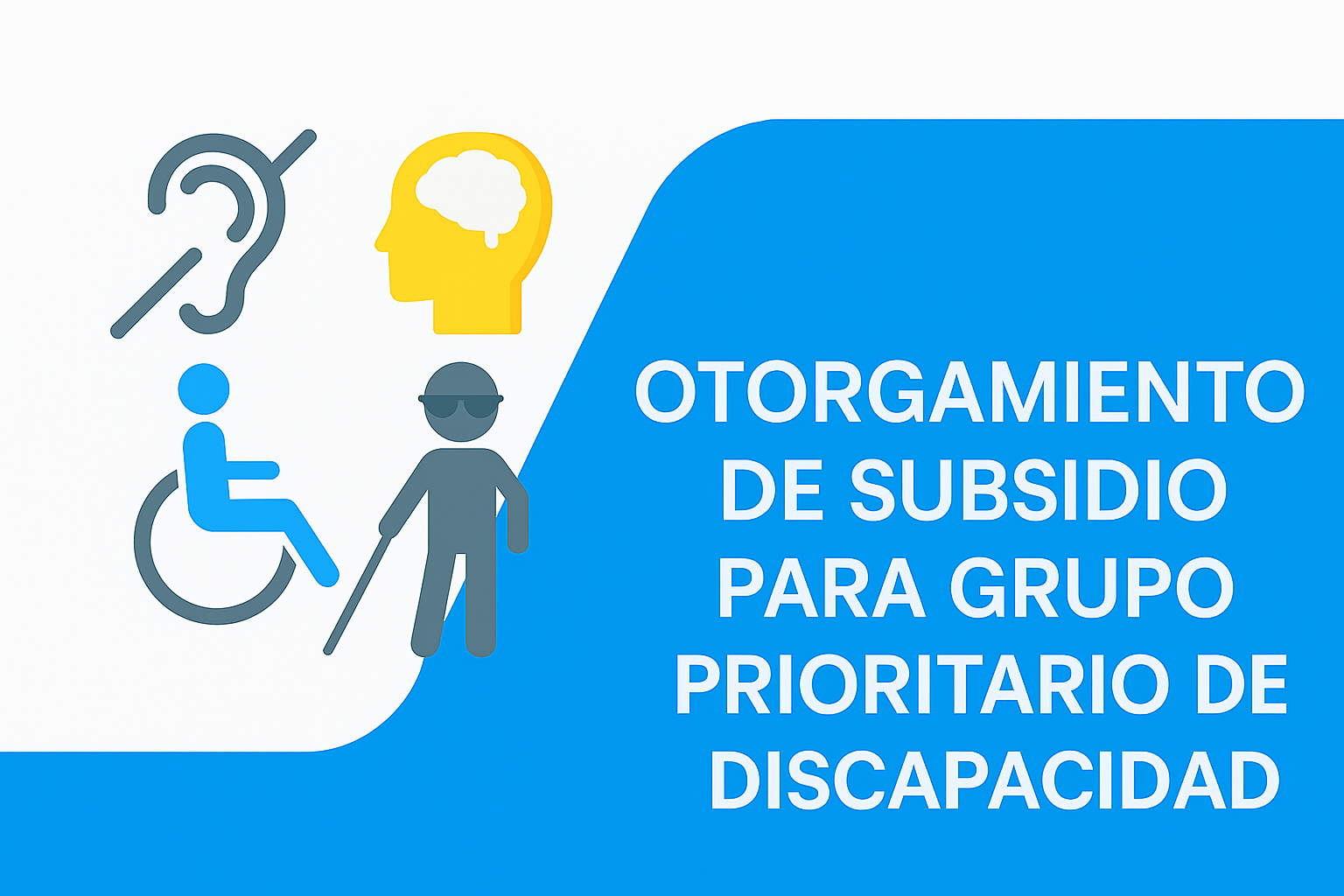 OTORGAMIENTO DE SUBSIDIO PARA GRUPO PRIORITARIO DE DISCAPACIDAD